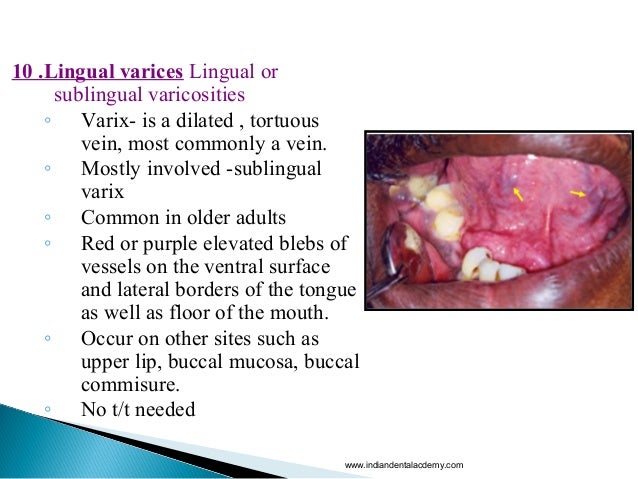 10 .Lingual varices Lingual or sublingual varicosities

◦ Varix- is a dilated , tortuous vein, most commonly a vein.
◦ Mostly involved -sublingual varix
◦ Common in older adults
◦ Red or purple elevated blebs of vessels on the ventral surface and lateral borders of the tongue as well as floor of the mouth.
◦ Occur on other sites such as upper lip, buccal mucosa, buccal commisure.
◦ No t/t needed

www.indiandentalacademy.com